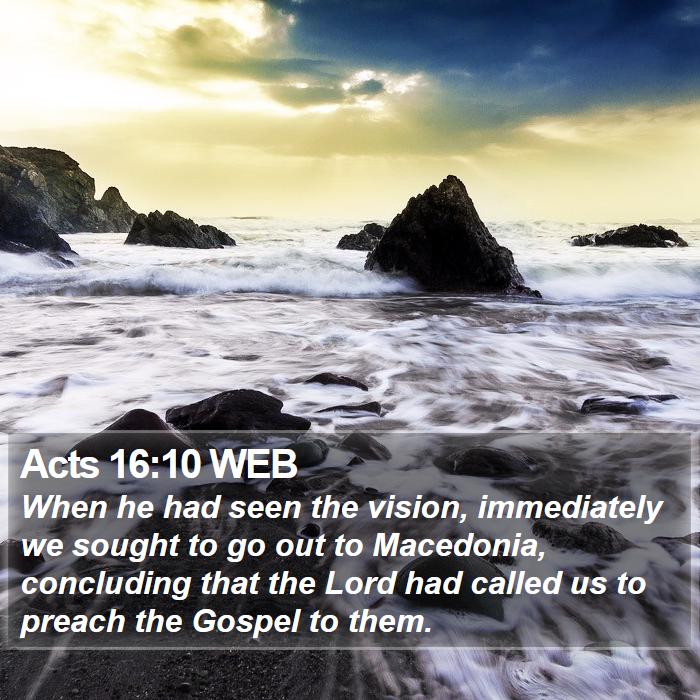 Acts 16:10 WEB
When he had seen the vision, immediately we sought to go out to Macedonia, concluding that the Lord had called us to preach the Gospel to them.